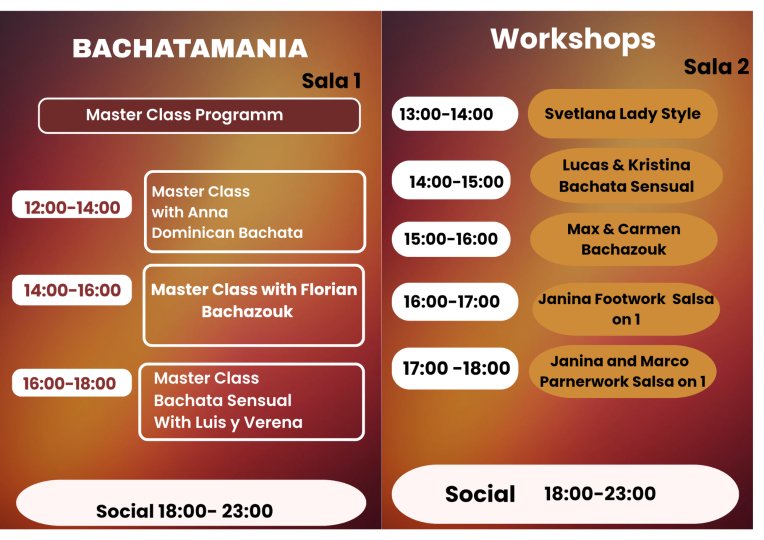 BACHATAMANIA

Sala 1

Master Class Programm

12:00-14:00

Master Class with Anna Dominican Bachata

14:00-16:00

Master Class with Florian Bachazouk

16:00-18:00

Master Class Bachata Sensual With Luis y Verena

Social 18:00- 23:00

Workshops

Sala 2

13:00-14:00

Svetlana Lady Style

14:00-15:00

Lucas & Kristina Bachata Sensual

15:00-16:00

Max & Carmen Bachazouk

16:00-17:00

Janina Footwork Salsa on 1

17:00 -18:00

Janina and Marco Parnerwork Salsa on 1

Social 18:00-23:00